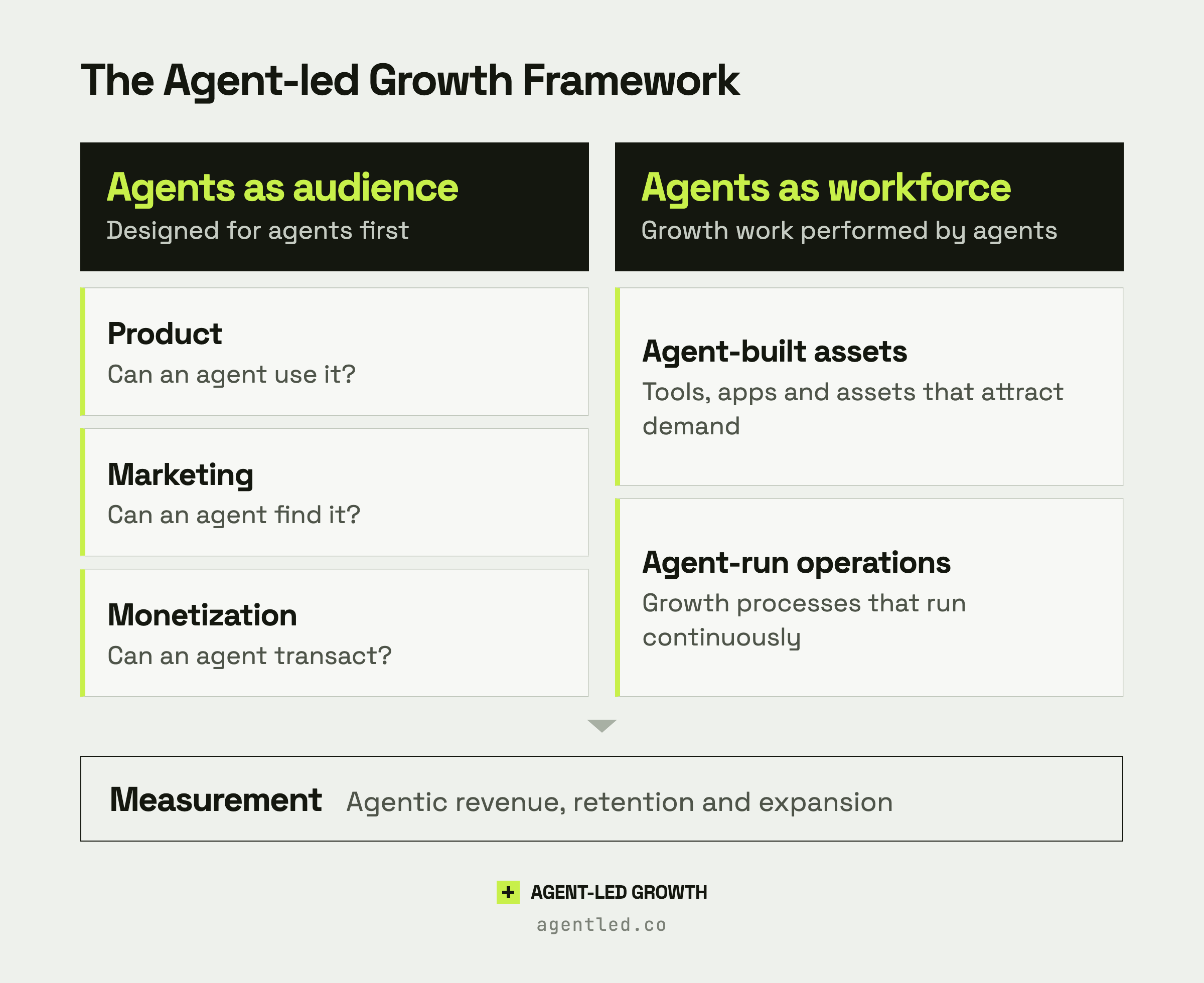 The Agent-led Growth Framework

Agents as audience
Designed for agents first

Product
Can an agent use it?

Marketing
Can an agent find it?

Monetization
Can an agent transact?

Agents as workforce
Growth work performed by agents

Agent-built assets
Tools, apps and assets that attract demand

Agent-run operations
Growth processes that run continuously

Measurement Agentic revenue, retention and expansion

AGENT-LED GROWTH
agentled.co